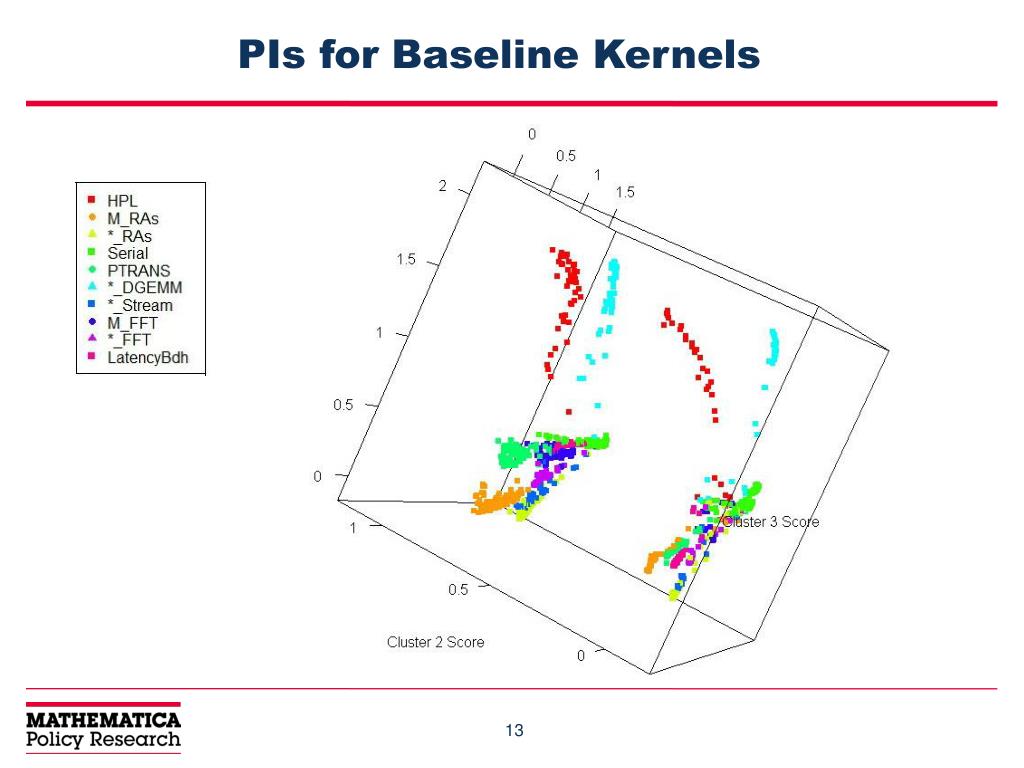 PIs for Baseline Kernels

HPL
M_RAs
*_RAs
Serial
PTRANS
*_DGEMM
*_Stream
M_FFT
*_FFT
LatencyBdh

0
0.5
1
1.5

2
1.5
1
0.5
0

1
0.5
0

Cluster 3 Score
Cluster 2 Score

MATHEMATICA
Policy Research

13